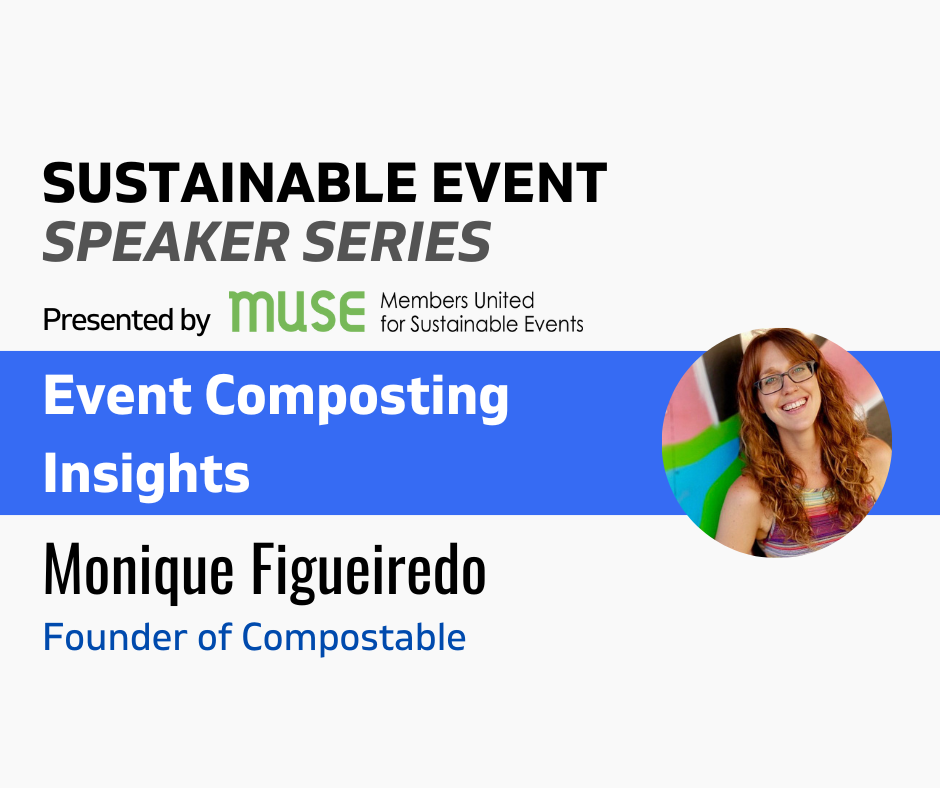 SUSTAINABLE EVENT
SPEAKER SERIES

Presented by MUSE Members United for Sustainable Events

Event Composting Insights

Monique Figueiredo

Founder of Compostable